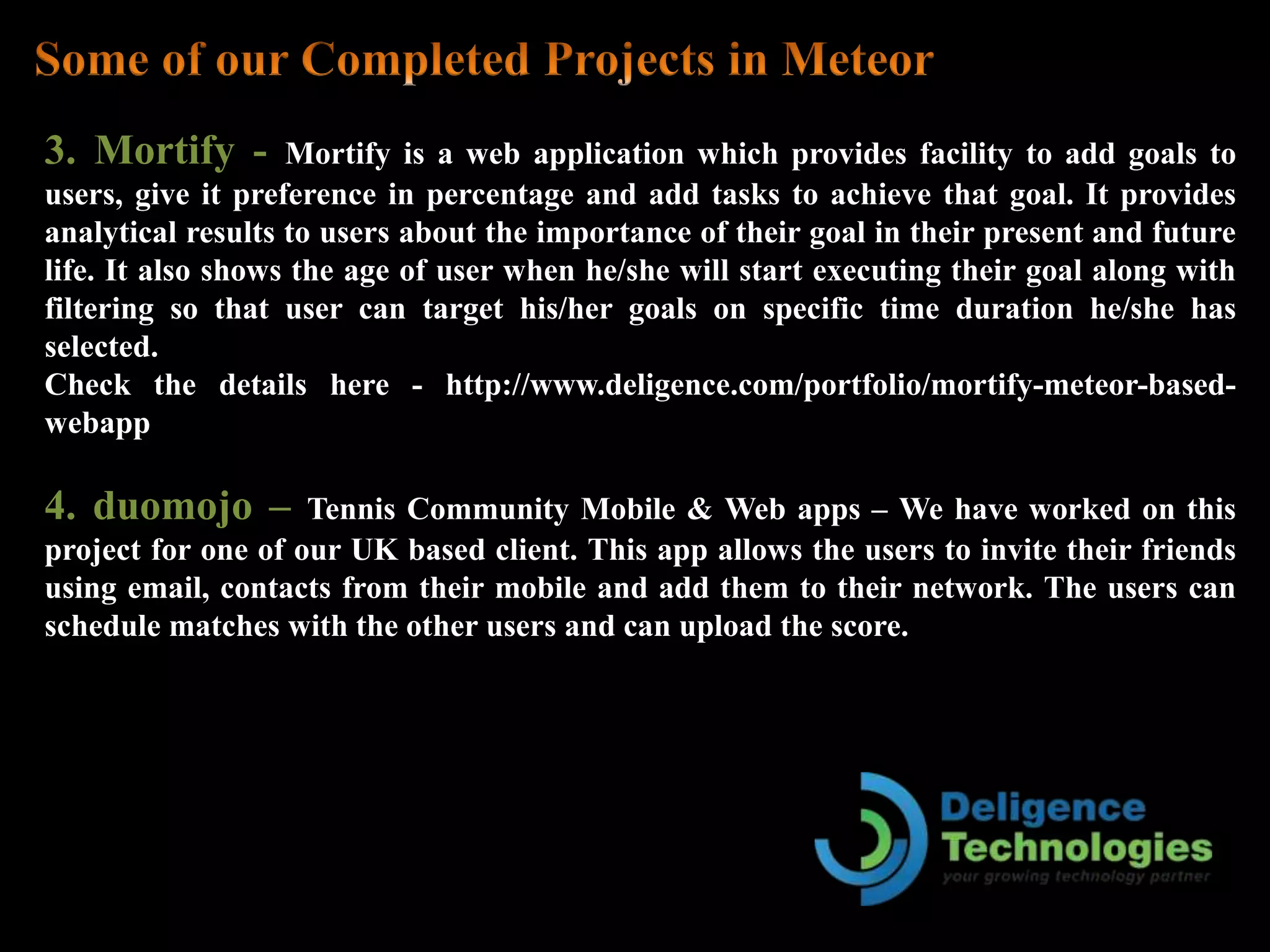 Some of our Completed Projects in Meteor

3. Mortify - Mortify is a web application which provides facility to add goals to users, give it preference in percentage and add tasks to achieve that goal. It provides analytical results to users about the importance of their goal in their present and future life. It also shows the age of user when he/she will start executing their goal along with filtering so that user can target his/her goals on specific time duration he/she has selected.
Check the details here - http://www.deligence.com/portfolio/mortify-meteor-based-webapp

4. duomojo – Tennis Community Mobile & Web apps – We have worked on this project for one of our UK based client. This app allows the users to invite their friends using email, contacts from their mobile and add them to their network. The users can schedule matches with the other users and can upload the score.

Deligence Technologies
your growing technology partner